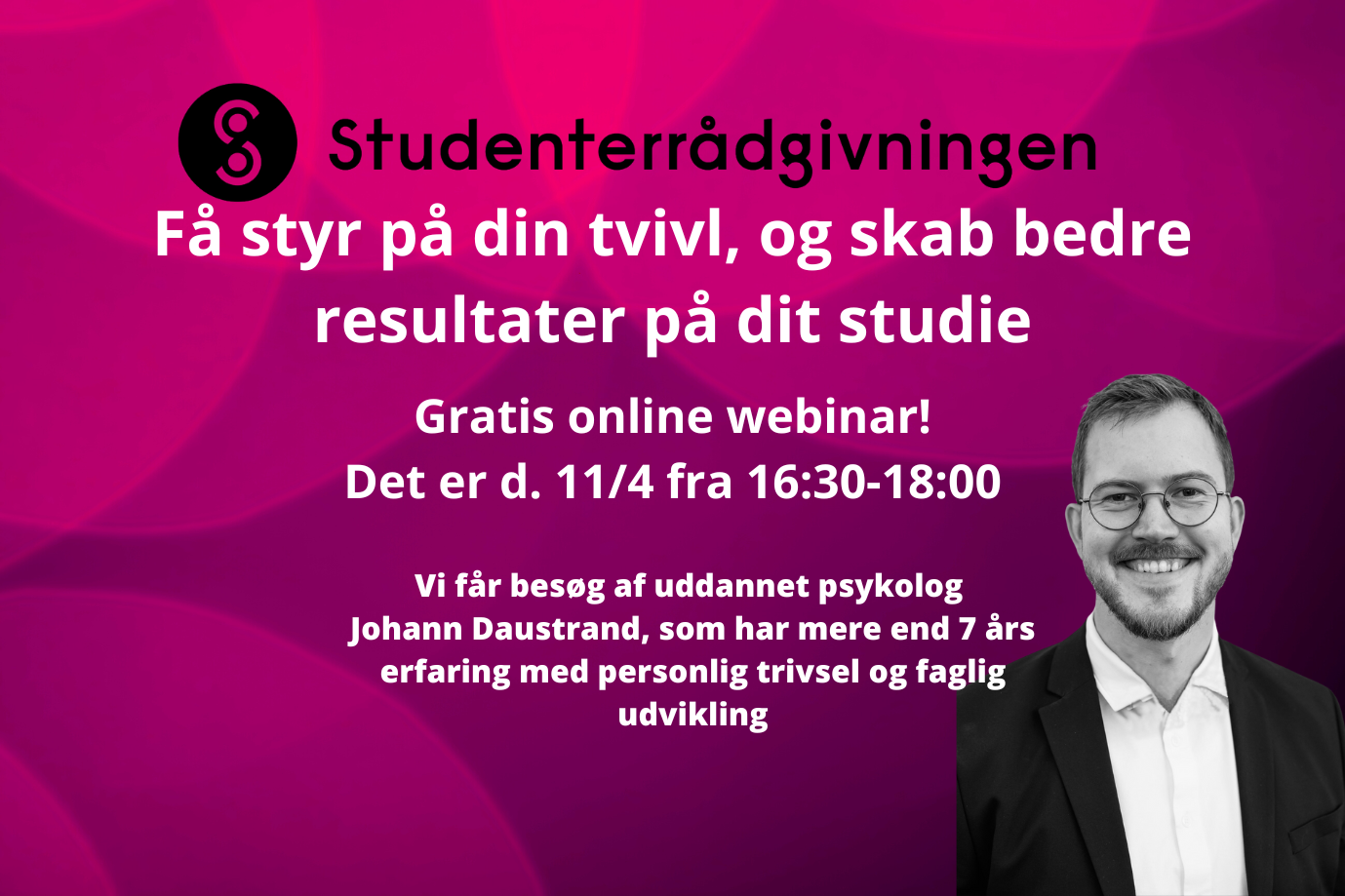 Studenterrådgivningen

Få styr på din tvivl, og skab bedre resultater på dit studie

Gratis online webinar!
Det er d. 11/4 fra 16:30-18:00

Vi får besøg af uddannet psykolog Johann Daustrand, som har mere end 7 års erfaring med personlig trivsel og faglig udvikling